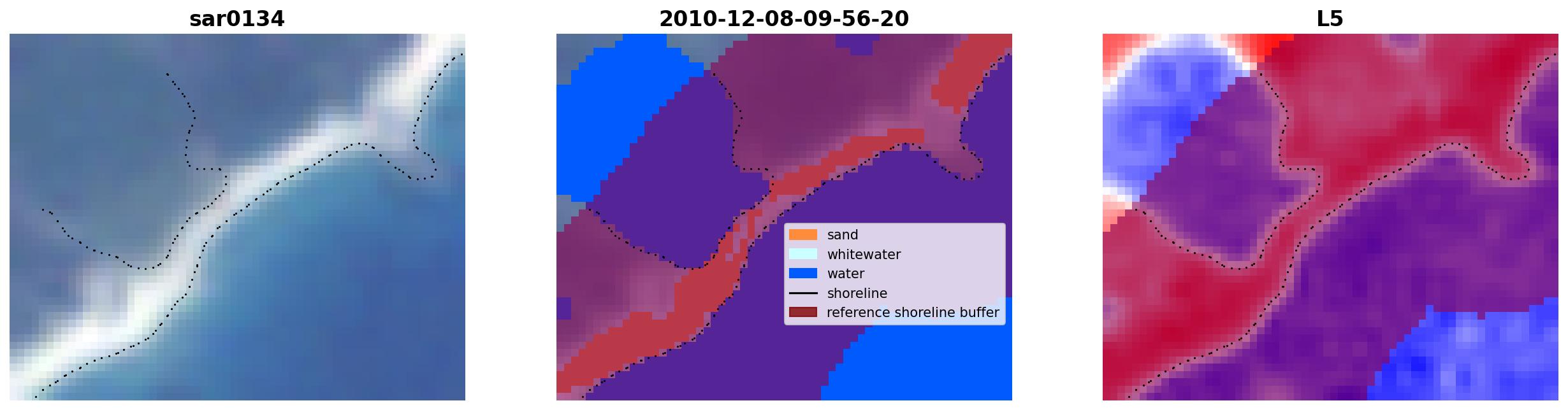 sar0134

2010-12-08-09-56-20

sand
whitewater
water
shoreline
reference shoreline buffer

L5